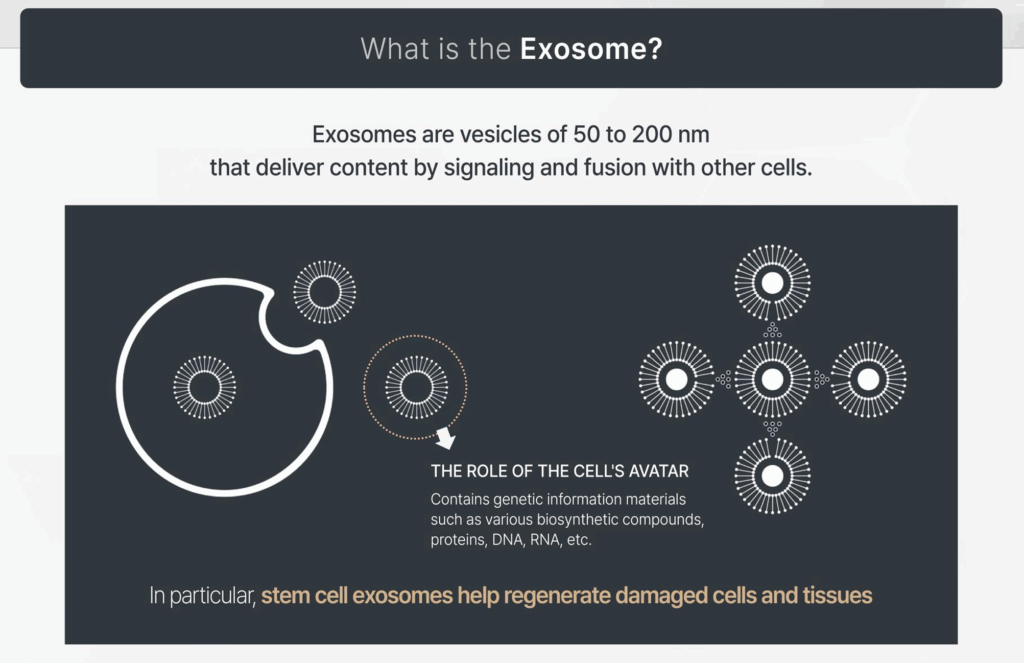 What is the Exosome?

Exosomes are vesicles of 50 to 200 nm that deliver content by signaling and fusion with other cells.

THE ROLE OF THE CELL'S AVATAR

Contains genetic information materials such as various biosynthetic compounds, proteins, DNA, RNA, etc.

In particular, stem cell exosomes help regenerate damaged cells and tissues